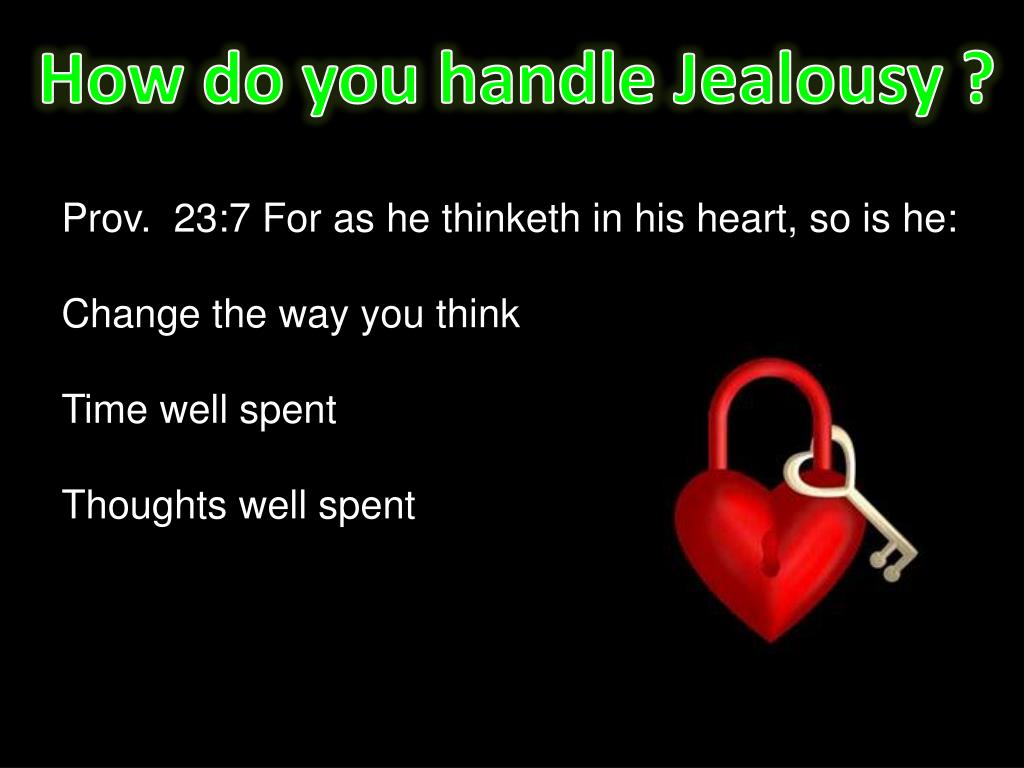 How do you handle Jealousy ?

Prov. 23:7 For as he thinketh in his heart, so is he:

Change the way you think

Time well spent

Thoughts well spent